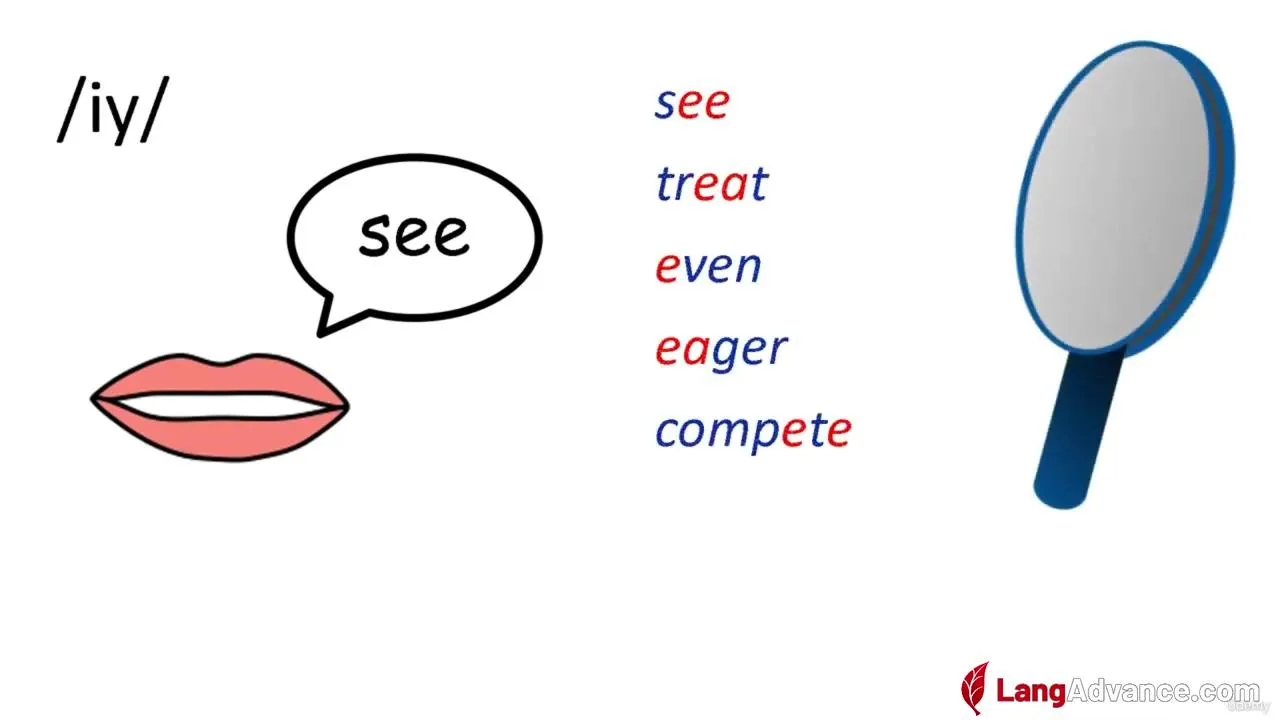 /iy/

see

see
treat
even
eager
compete

LangAdvance.com